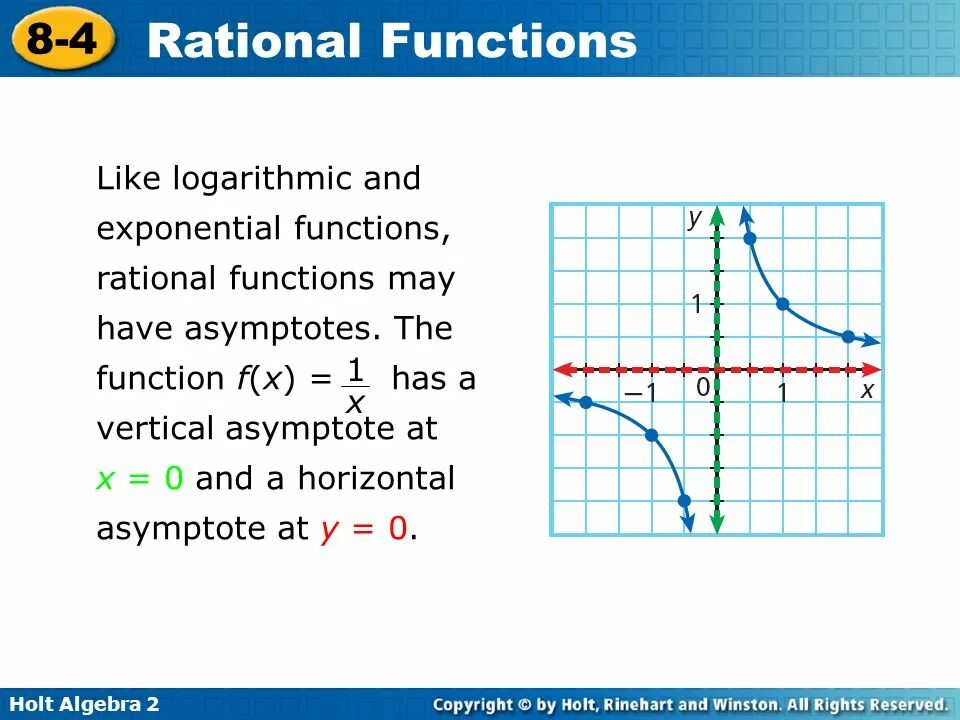 8-4 Rational Functions

Like logarithmic and exponential functions, rational functions may have asymptotes. The function $f(x) = \frac{1}{x}$ has a vertical asymptote at $x = 0$ and a horizontal asymptote at $y = 0$.

y
1
−1
0
1
x

Holt Algebra 2
Copyright © by Holt, Rinehart and Winston. All Rights Reserved.